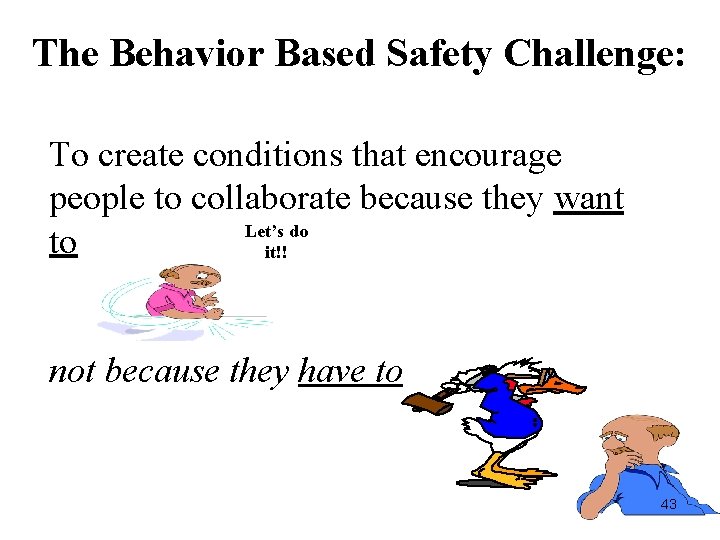 The Behavior Based Safety Challenge:

To create conditions that encourage people to collaborate because they want to

Let's do it!!

not because they have to

43